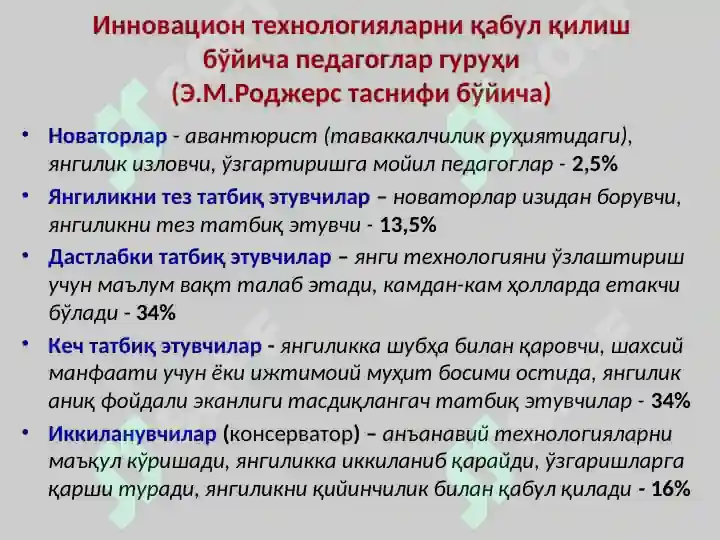 Инновацион технологияларни қабул қилиш бўйича педагоглар гуруҳи (Э.М.Роджерс таснифи бўйича)

• Новаторлар - авантюрист (таваккалчилик руҳиятидаги), янгилик изловчи, ўзгартиришга мойил педагоглар - 2,5%

• Янгиликни тез татбиқ этувчилар – новаторлар изидан борувчи, янгиликни тез татбиқ этувчи - 13,5%

• Дастлабки татбиқ этувчилар – янги технологияни ўзлаштириш учун маълум вақт талаб этади, камдан-кам ҳолларда етакчи бўлади - 34%

• Кеч татбиқ этувчилар - янгиликка шубҳа билан қаровчи, шахсий манфаати учун ёки ижтимоий муҳит босими остида, янгилик аниқ фойдали эканлиги тасдиқлангач татбиқ этувчилар - 34%

• Иккиланувчилар (консерватор) – анъанавий технологияларни маъқул кўришади, янгиликка иккиланиб қарайди, ўзгаришларга қарши туради, янгиликни қийинчилик билан қабул қилади - 16%